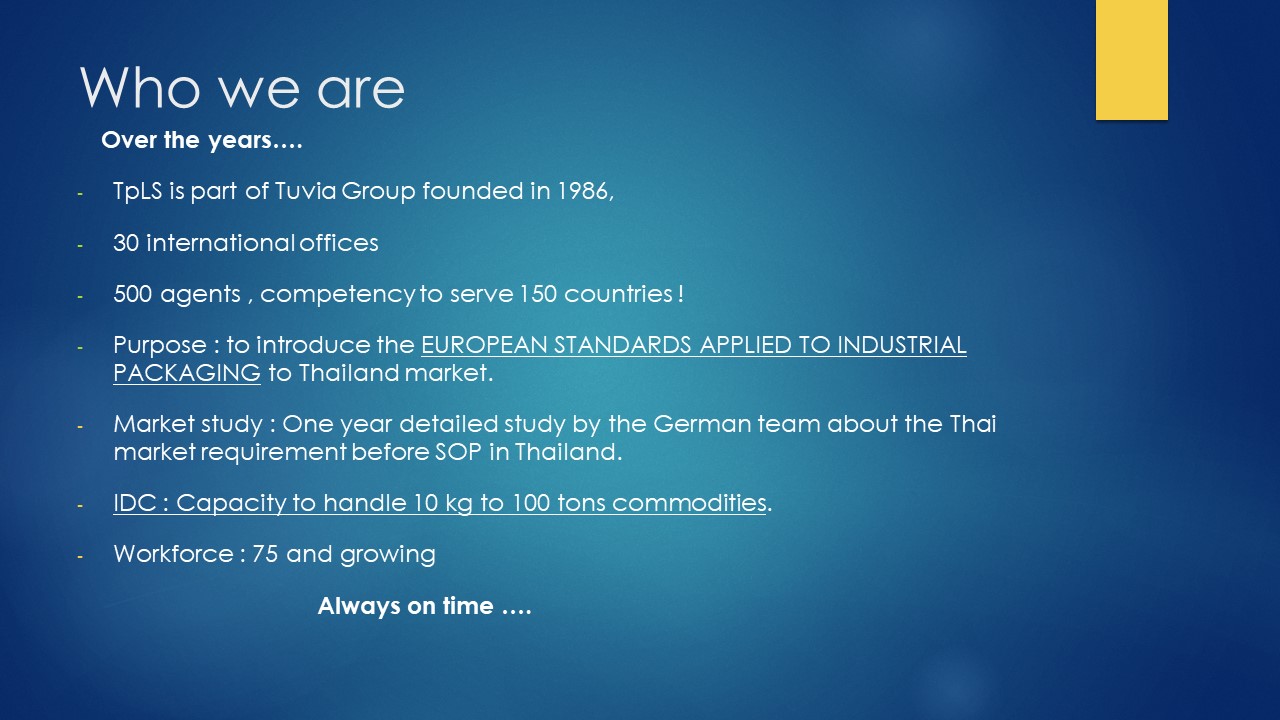 Who we are

Over the years….

- TpLS is part of Tuvia Group founded in 1986,

- 30 international offices

- 500 agents , competency to serve 150 countries !

- Purpose : to introduce the EUROPEAN STANDARDS APPLIED TO INDUSTRIAL PACKAGING to Thailand market.

- Market study : One year detailed study by the German team about the Thai market requirement before SOP in Thailand.

- IDC : Capacity to handle 10 kg to 100 tons commodities.

- Workforce : 75 and growing

Always on time ….